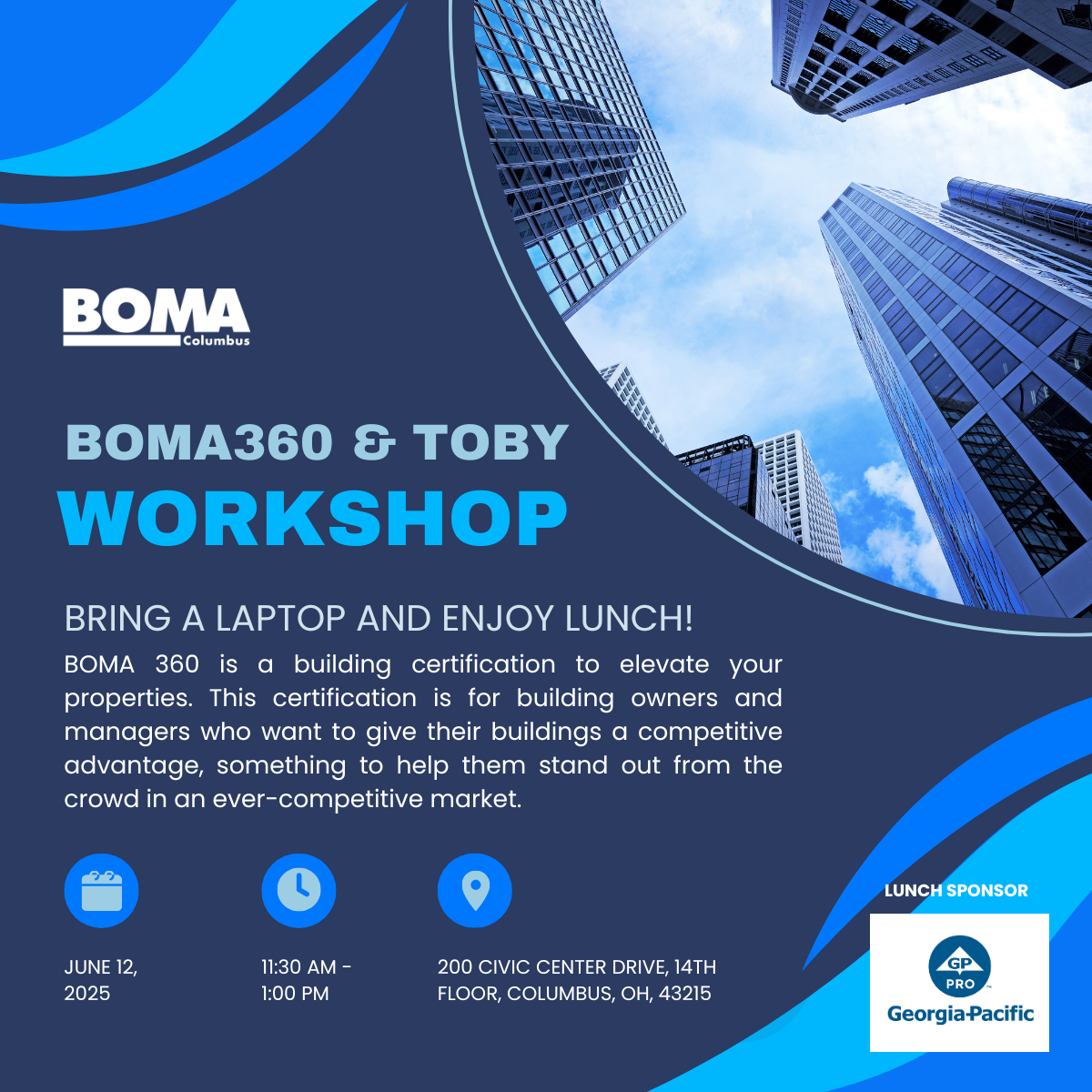 BOMA
Columbus

BOMA360 & TOBY
WORKSHOP

BRING A LAPTOP AND ENJOY LUNCH!

BOMA 360 is a building certification to elevate your properties. This certification is for building owners and managers who want to give their buildings a competitive advantage, something to help them stand out from the crowd in an ever-competitive market.

JUNE 12, 2025

11:30 AM - 1:00 PM

200 CIVIC CENTER DRIVE, 14TH FLOOR, COLUMBUS, OH, 43215

LUNCH SPONSOR

GP PRO
Georgia-Pacific